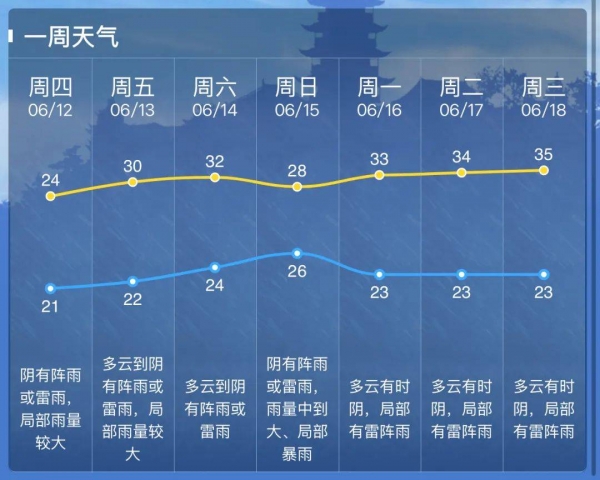 一周天气

| 周四 06/12 | 周五 06/13 | 周六 06/14 | 周日 06/15 | 周一 06/16 | 周二 06/17 | 周三 06/18 |
|---|---|---|---|---|---|---|
| 24 | 30 | 32 | 28 | 33 | 34 | 35 |
| 21 | 22 | 24 | 26 | 23 | 23 | 23 |
| 阴有阵雨或雷雨，局部雨量较大 | 多云到阴有阵雨或雷雨，局部雨量较大 | 多云到阴有阵雨或雷雨 | 阴有阵雨或雷雨，雨量中到大、局部暴雨 | 多云有时阴，局部有雷阵雨 | 多云有时阴，局部有雷阵雨 | 多云有时阴，局部有雷阵雨 |